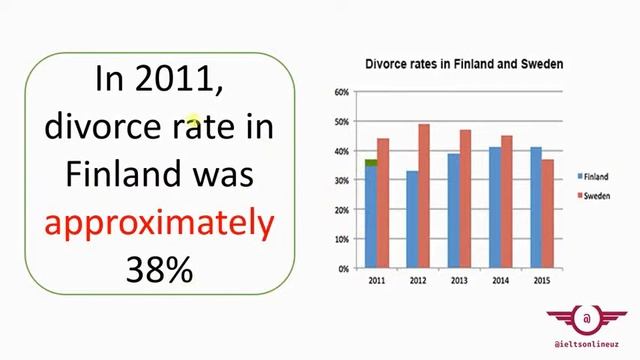 In 2011, divorce rate in Finland was approximately 38%

Divorce rates in Finland and Sweden

60%
50%
40%
30%
20%
10%
0%

2011 2012 2013 2014 2015

Finland
Sweden

@

@ieltsonlineuz